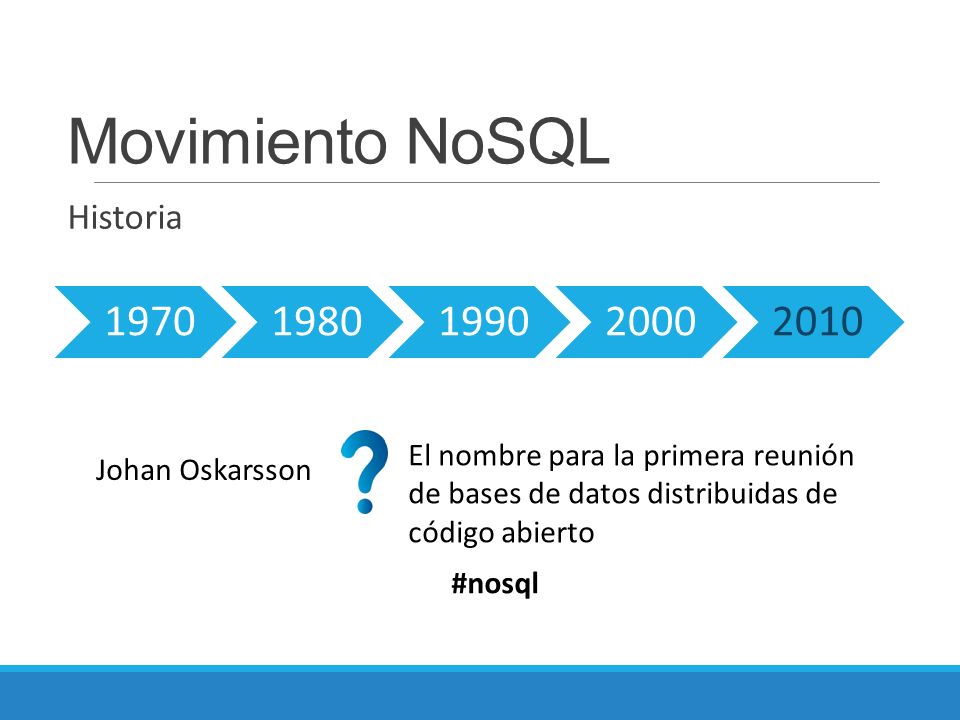 Movimiento NoSQL

Historia

1970 1980 1990 2000 2010

Johan Oskarsson

?

El nombre para la primera reunión de bases de datos distribuidas de código abierto

#nosql